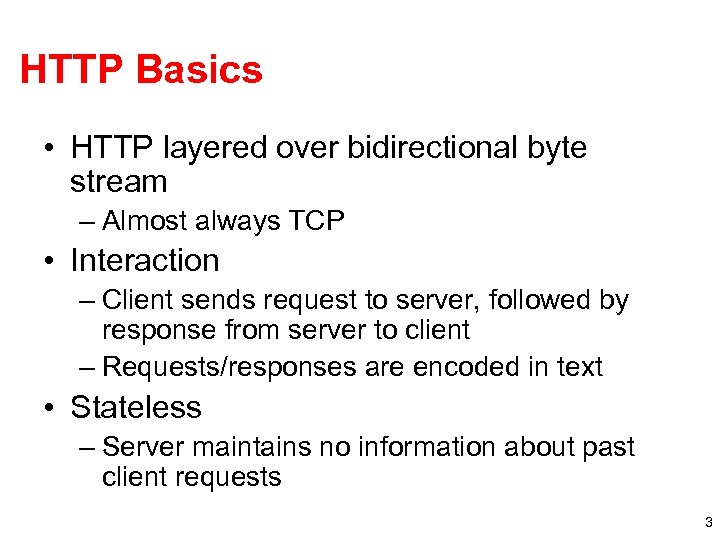 HTTP Basics

• HTTP layered over bidirectional byte stream
  – Almost always TCP
• Interaction
  – Client sends request to server, followed by response from server to client
  – Requests/responses are encoded in text
• Stateless
  – Server maintains no information about past client requests

3